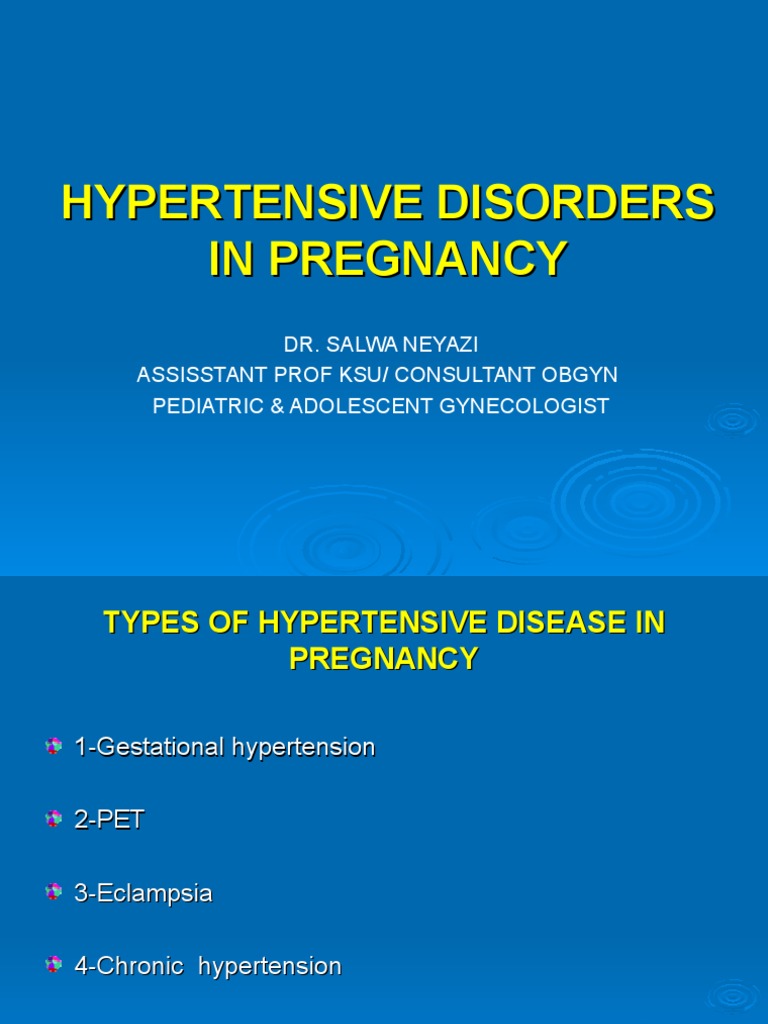 HYPERTENSIVE DISORDERS IN PREGNANCY

DR. SALWA NEYAZI
ASSISSTANT PROF KSU/ CONSULTANT OBGYN
PEDIATRIC & ADOLESCENT GYNECOLOGIST

TYPES OF HYPERTENSIVE DISEASE IN PREGNANCY

1-Gestational hypertension

2-PET

3-Eclampsia

4-Chronic hypertension